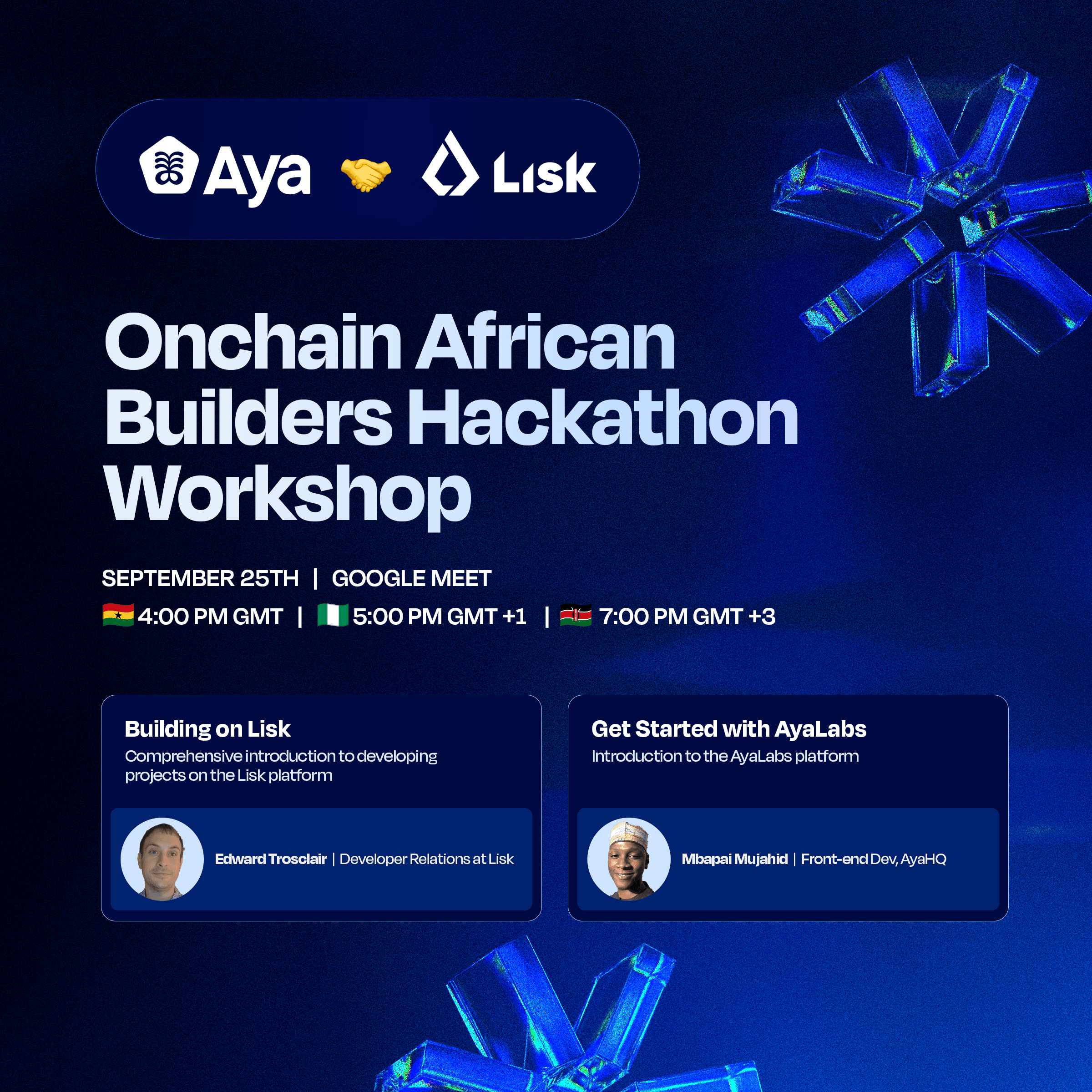 Aya 🤝 Lisk

Onchain African Builders Hackathon Workshop

SEPTEMBER 25TH | GOOGLE MEET

🇬🇭 4:00 PM GMT | 🇳🇬 5:00 PM GMT +1 | 🇰🇪 7:00 PM GMT +3

Building on Lisk
Comprehensive introduction to developing projects on the Lisk platform

Edward Trosclair | Developer Relations at Lisk

Get Started with AyaLabs
Introduction to the AyaLabs platform

Mbapai Mujahid | Front-end Dev, AyaHQ